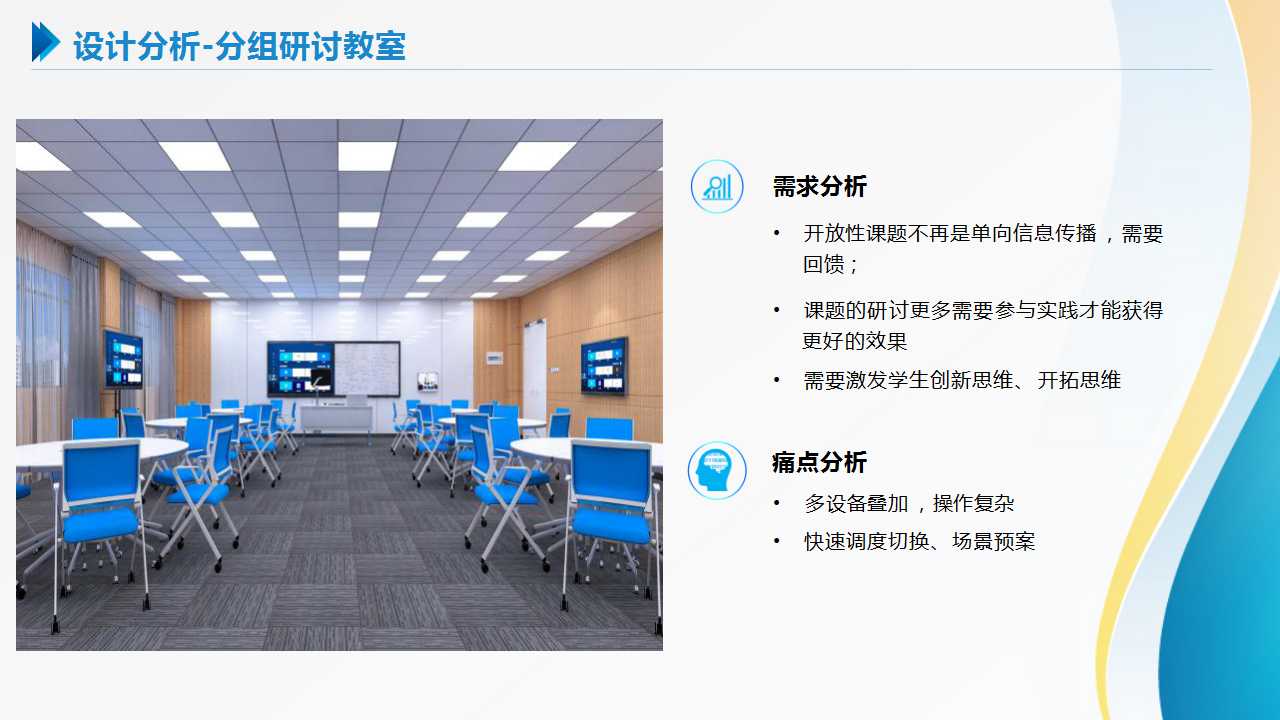 设计分析-分组研讨教室

需求分析

• 开放性课题不再是单向信息传播，需要回馈；

• 课题的研讨更多需要参与实践才能获得更好的效果

• 需要激发学生创新思维、开拓思维

痛点分析

• 多设备叠加，操作复杂

• 快速调度切换、场景预案